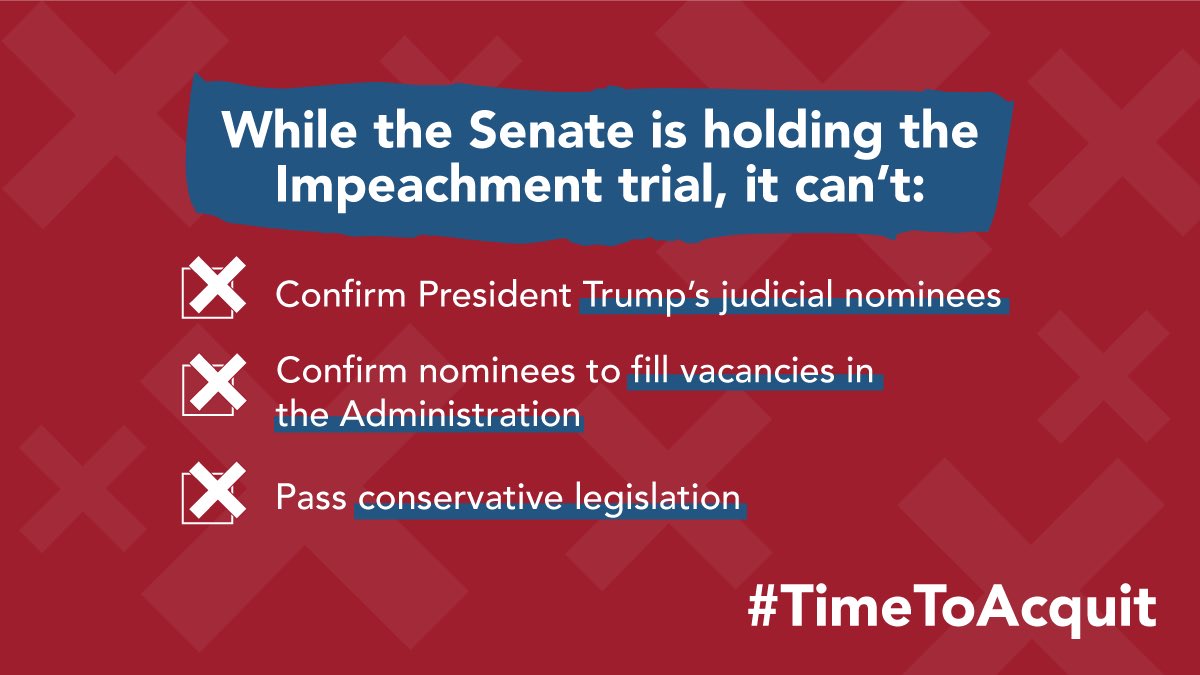 While the Senate is holding the Impeachment trial, it can't:

Confirm President Trump's judicial nominees

Confirm nominees to fill vacancies in the Administration

Pass conservative legislation

#TimeToAcquit